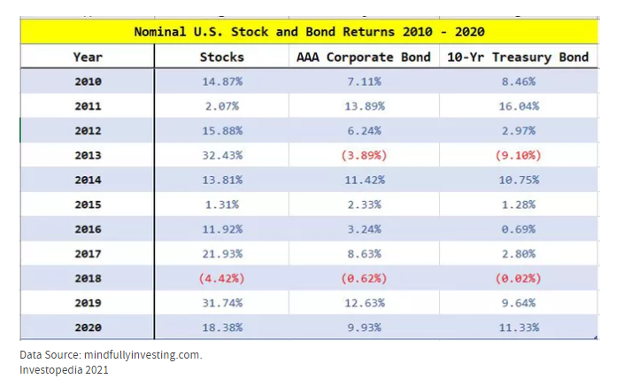 Nominal U.S. Stock and Bond Returns 2010 - 2020

| Year | Stocks | AAA Corporate Bond | 10-Yr Treasury Bond |
|---|---|---|---|
| 2010 | 14.87% | 7.11% | 8.46% |
| 2011 | 2.07% | 13.89% | 16.04% |
| 2012 | 15.88% | 6.24% | 2.97% |
| 2013 | 32.43% | (3.89%) | (9.10%) |
| 2014 | 13.81% | 11.42% | 10.75% |
| 2015 | 1.31% | 2.33% | 1.28% |
| 2016 | 11.92% | 3.24% | 0.69% |
| 2017 | 21.93% | 8.63% | 2.80% |
| 2018 | (4.42%) | (0.62%) | (0.02%) |
| 2019 | 31.74% | 12.63% | 9.64% |
| 2020 | 18.38% | 9.93% | 11.33% |

Data Source: mindfullyinvesting.com.
Investopedia 2021